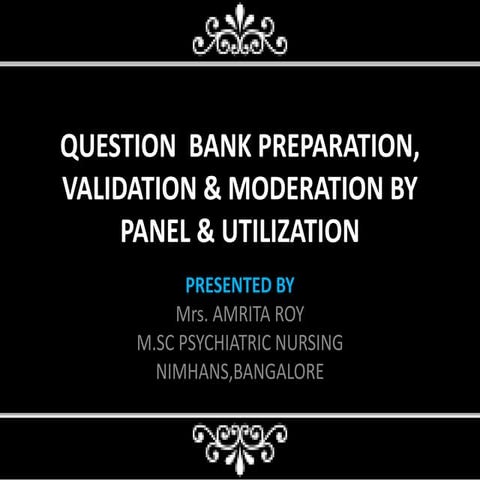 QUESTION BANK PREPARATION, VALIDATION & MODERATION BY PANEL & UTILIZATION

PRESENTED BY
Mrs. AMRITA ROY
M.SC PSYCHIATRIC NURSING
NIMHANS,BANGALORE